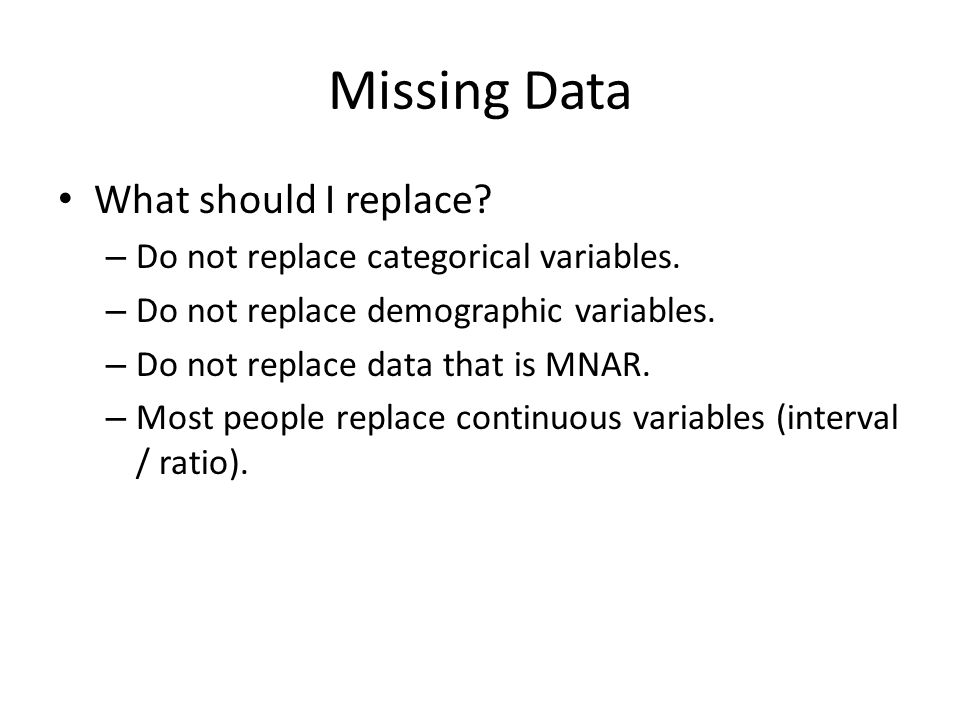 Missing Data

• What should I replace?
– Do not replace categorical variables.
– Do not replace demographic variables.
– Do not replace data that is MNAR.
– Most people replace continuous variables (interval / ratio).